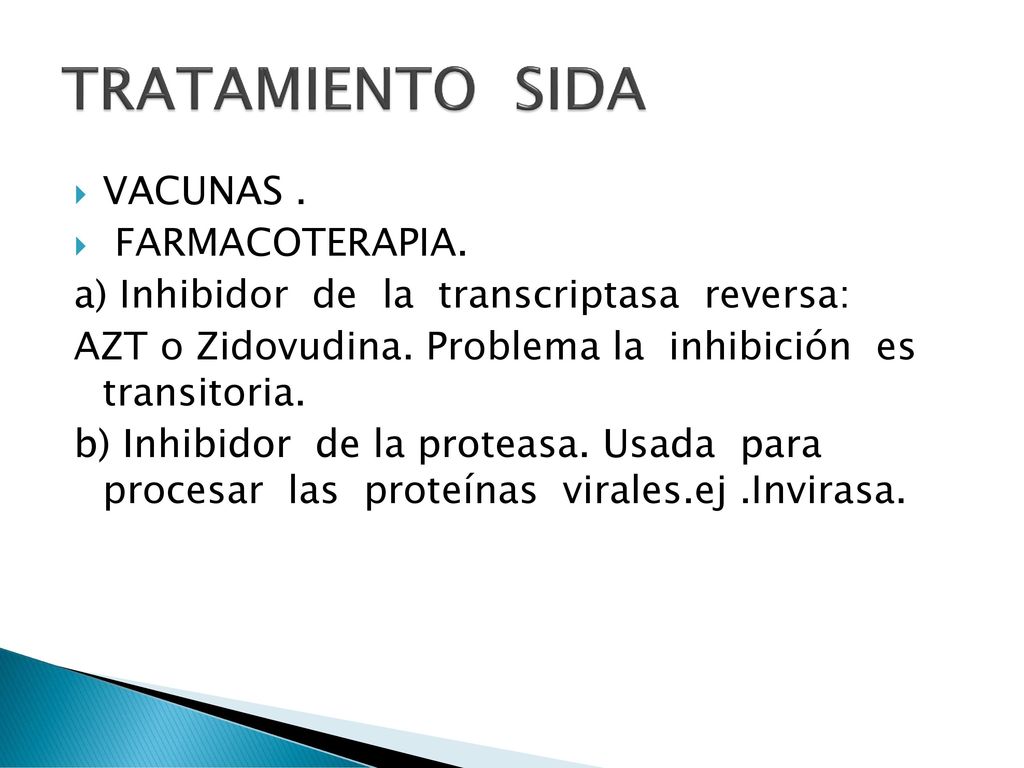 TRATAMIENTO SIDA

VACUNAS .

FARMACOTERAPIA.

a) Inhibidor de la transcriptasa reversa:

AZT o Zidovudina. Problema la inhibición es transitoria.

b) Inhibidor de la proteasa. Usada para procesar las proteínas virales.ej .Invirasa.